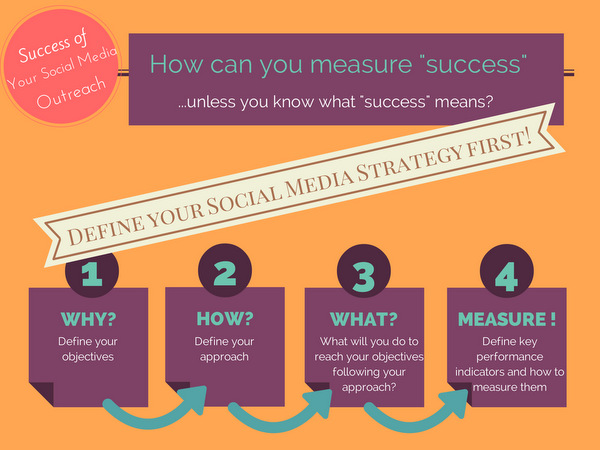 Success of Your Social Media Outreach

How can you measure "success"

...unless you know what "success" means?

DEFINE YOUR SOCIAL MEDIA STRATEGY FIRST!

1

WHY?

Define your objectives

2

HOW?

Define your approach

3

WHAT?

What will you do to reach your objectives following your approach?

4

MEASURE !

Define key performance indicators and how to measure them